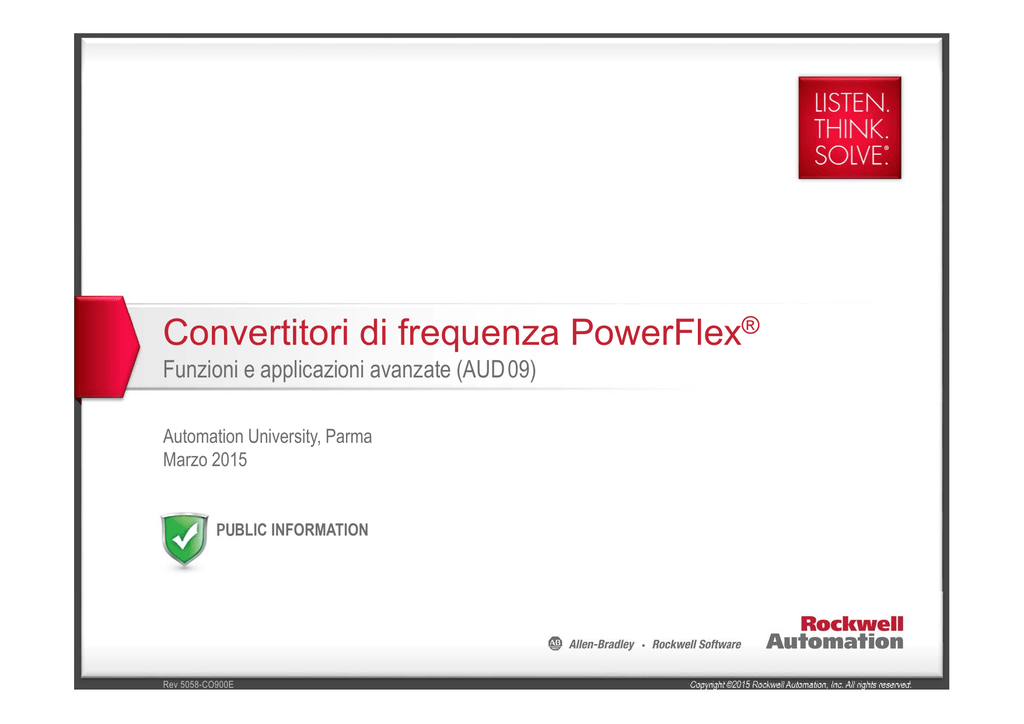 LISTEN.
THINK.
SOLVE.®

Convertitori di frequenza PowerFlex®
Funzioni e applicazioni avanzate (AUD 09)

Automation University, Parma
Marzo 2015

PUBLIC INFORMATION

AB Allen-Bradley • Rockwell Software

Rockwell Automation

Rev 5058-CO900E

Copyright ©2015 Rockwell Automation, Inc. All rights reserved.